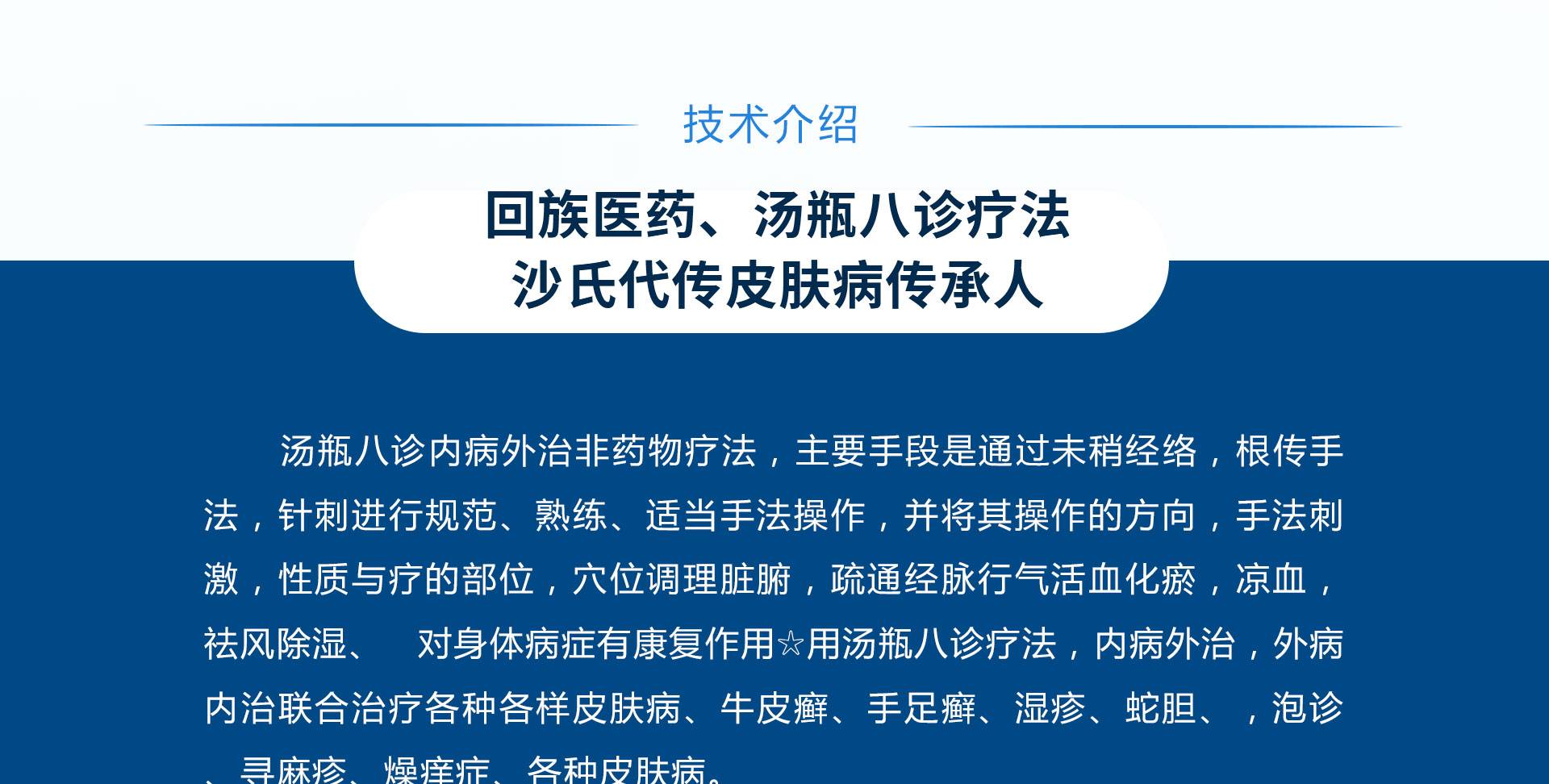 技术介绍

回族医药、汤瓶八诊疗法
沙氏代传皮肤病传承人

汤瓶八诊内病外治非药物疗法，主要手段是通过未稍经络，根传手法，针刺进行规范、熟练、适当手法操作，并将其操作的方向，手法刺激，性质与疗的部位，穴位调理脏腑，疏通经脉行气活血化瘀，凉血，祛风除湿、　对身体病症有康复作用☆用汤瓶八诊疗法，内病外治，外病内治联合治疗各种各样皮肤病、牛皮癣、手足癣、湿疹、蛇胆、，泡诊、寻麻疹、燥痒症、各种皮肤病。